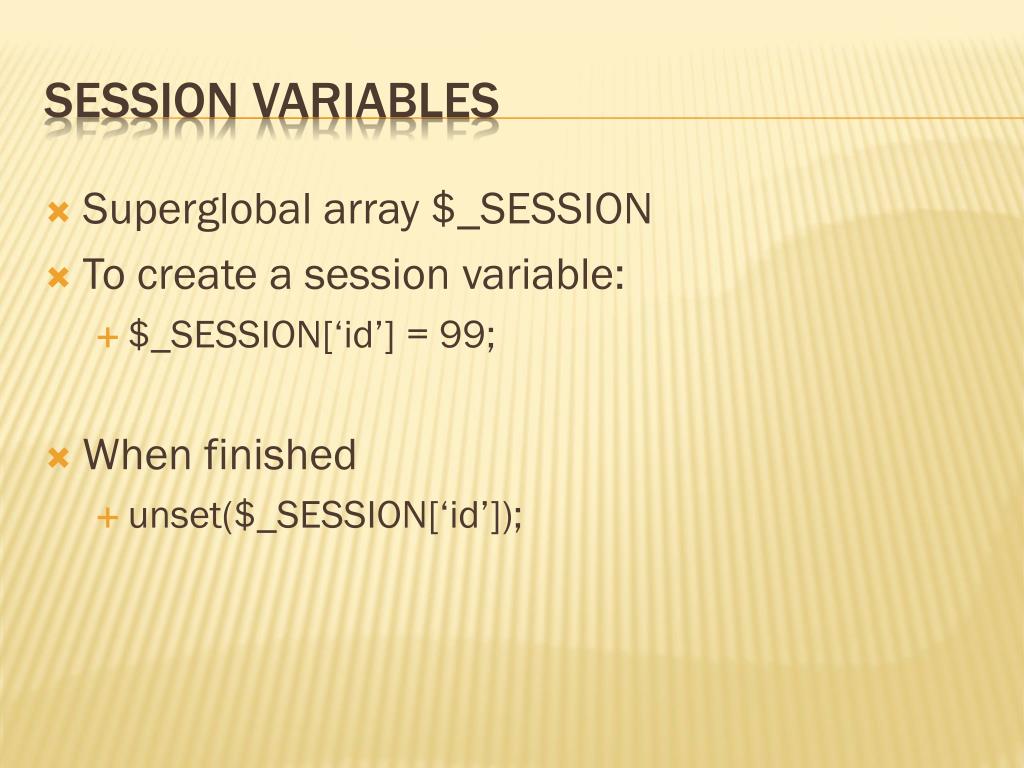 SESSION VARIABLES

Superglobal array $_SESSION

To create a session variable:

$_SESSION[‘id’] = 99;

When finished

unset($_SESSION[‘id’]);